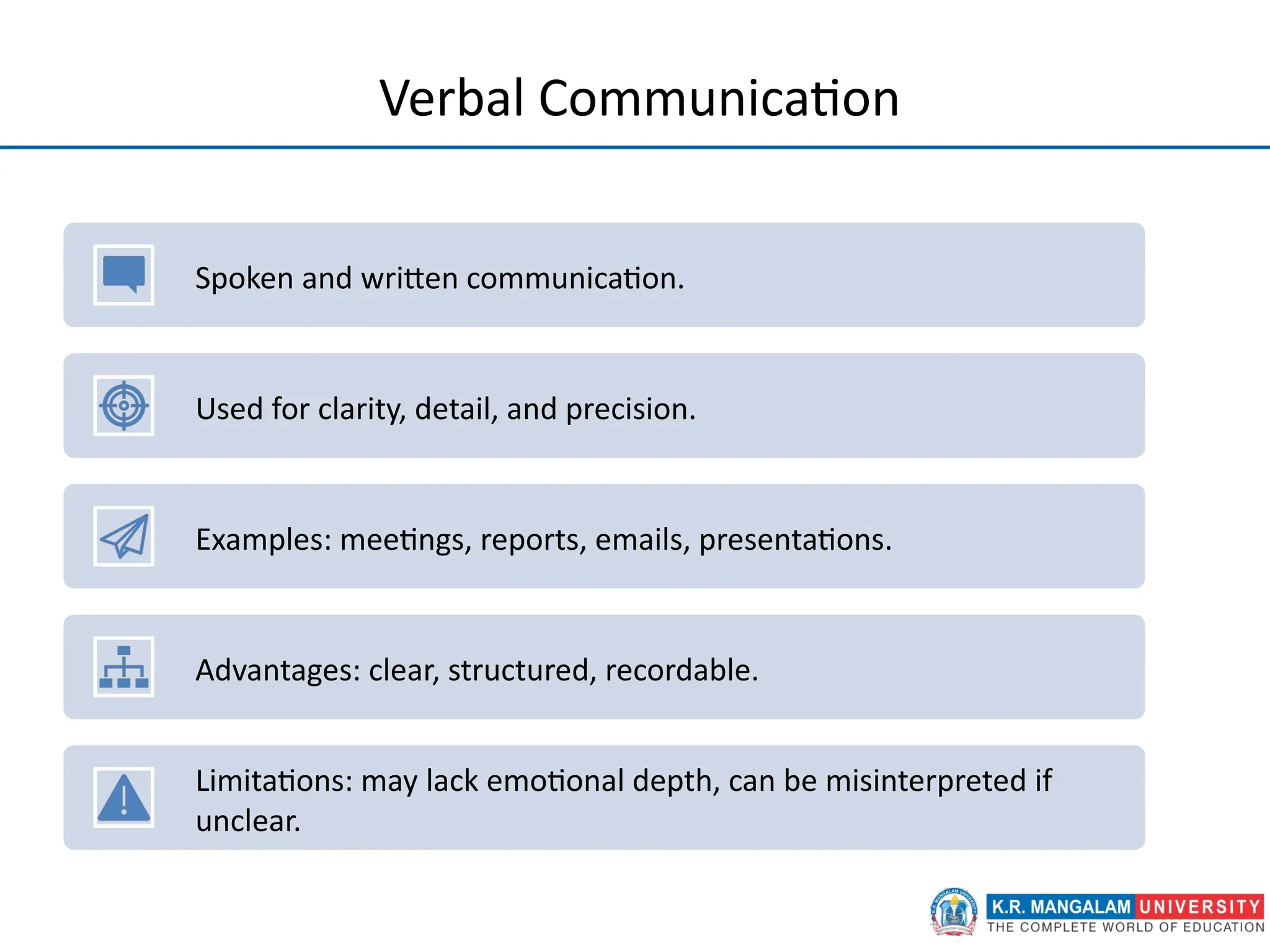 Verbal Communication

Spoken and written communication.

Used for clarity, detail, and precision.

Examples: meetings, reports, emails, presentations.

Advantages: clear, structured, recordable.

Limitations: may lack emotional depth, can be misinterpreted if unclear.

K.R. MANGALAM UNIVERSITY
THE COMPLETE WORLD OF EDUCATION